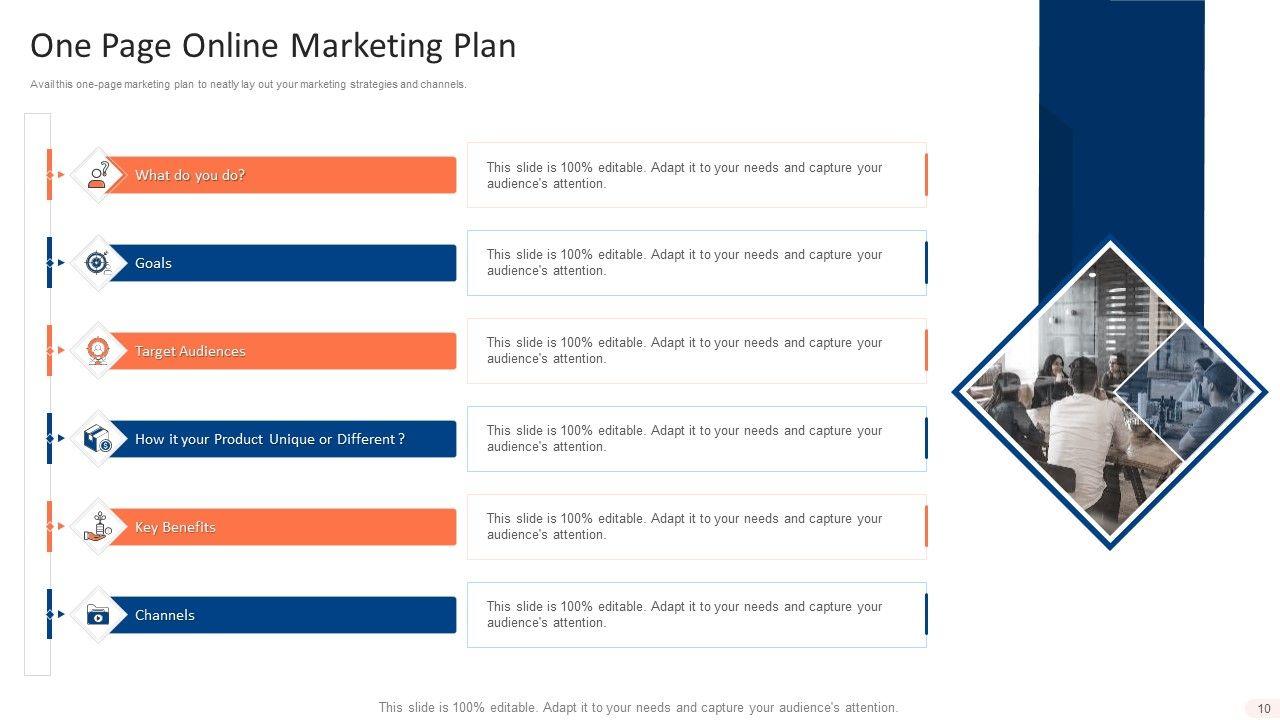 One Page Online Marketing Plan

Avail this one-page marketing plan to neatly lay out your marketing strategies and channels.

What do you do?

This slide is 100% editable. Adapt it to your needs and capture your audience's attention.

Goals

This slide is 100% editable. Adapt it to your needs and capture your audience's attention.

Target Audiences

This slide is 100% editable. Adapt it to your needs and capture your audience's attention.

How it your Product Unique or Different ?

This slide is 100% editable. Adapt it to your needs and capture your audience's attention.

Key Benefits

This slide is 100% editable. Adapt it to your needs and capture your audience's attention.

Channels

This slide is 100% editable. Adapt it to your needs and capture your audience's attention.

This slide is 100% editable. Adapt it to your needs and capture your audience's attention.

10